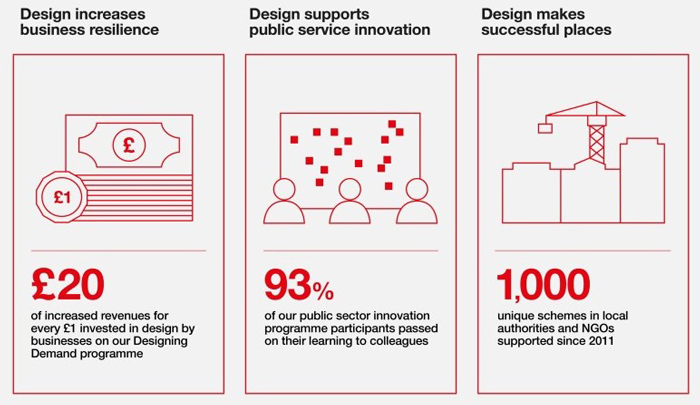 Design increases business resilience

£

£1

£20
of increased revenues for every £1 invested in design by businesses on our Designing Demand programme

Design supports public service innovation

93%
of our public sector innovation programme participants passed on their learning to colleagues

Design makes successful places

1,000
unique schemes in local authorities and NGOs supported since 2011